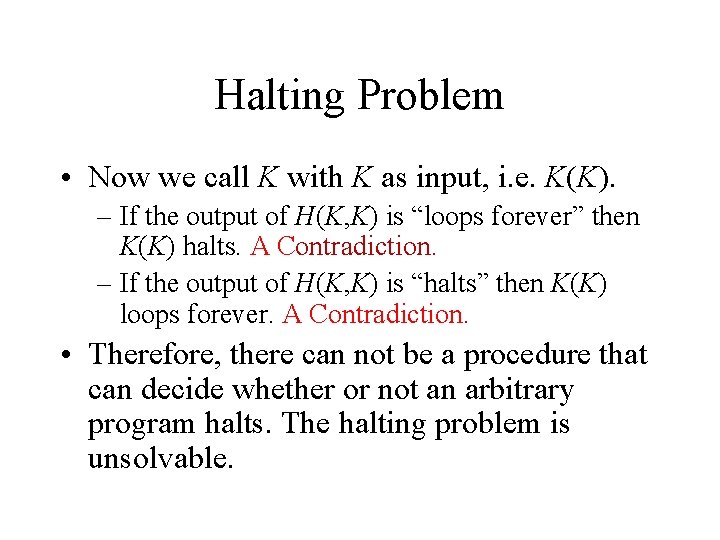 Halting Problem

• Now we call $K$ with $K$ as input, i.e. $K(K)$.

– If the output of $H(K,K)$ is “loops forever” then $K(K)$ halts. A Contradiction.

– If the output of $H(K,K)$ is “halts” then $K(K)$ loops forever. A Contradiction.

• Therefore, there can not be a procedure that can decide whether or not an arbitrary program halts. The halting problem is unsolvable.